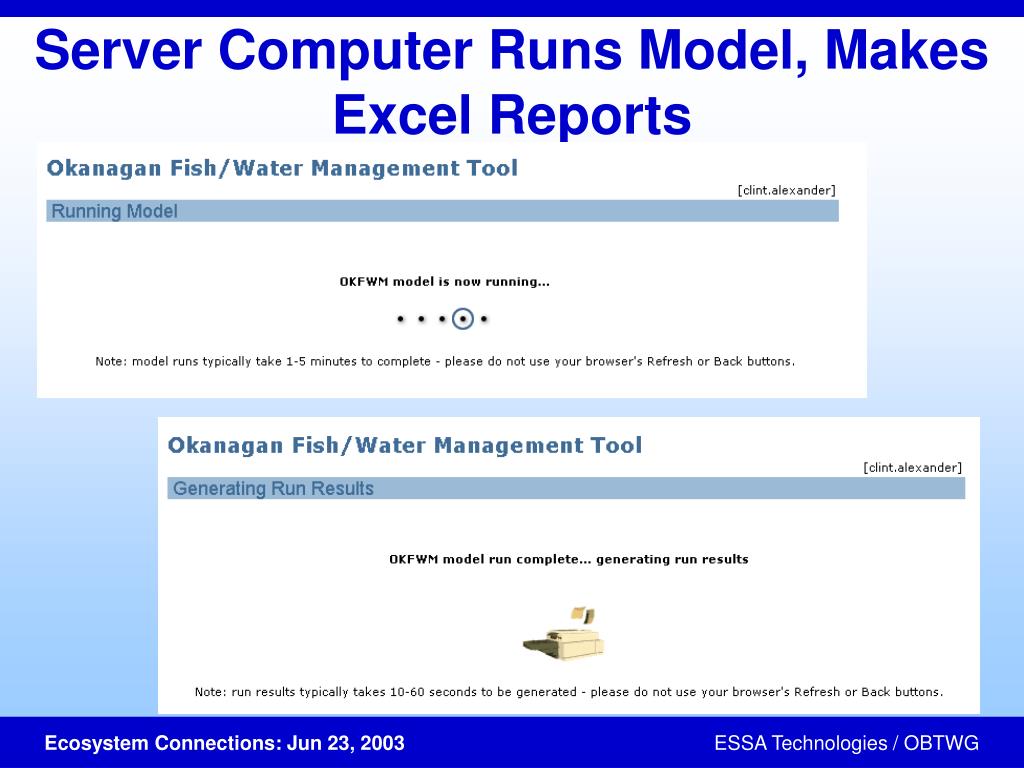 Server Computer Runs Model, Makes Excel Reports

Okanagan Fish/Water Management Tool

[clint.alexander]

Running Model

OKFWM model is now running...

Note: model runs typically take 1-5 minutes to complete - please do not use your browser's Refresh or Back buttons.

Okanagan Fish/Water Management Tool

[clint.alexander]

Generating Run Results

OKFWM model run complete... generating run results

Note: run results typically takes 10-60 seconds to be generated - please do not use your browser's Refresh or Back buttons.

Ecosystem Connections: Jun 23, 2003

ESSA Technologies / OBTWG